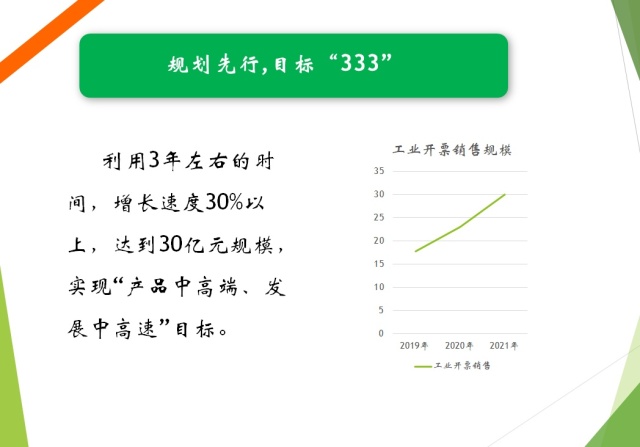 规划先行,目标“333”

利用3年左右的时间，增长速度30%以上，达到30亿元规模，实现“产品中高端、发展中高速”目标。

工业开票销售规模

35
30
25
20
15
10
5
0

2019年 2020年 2021年

工业开票销售